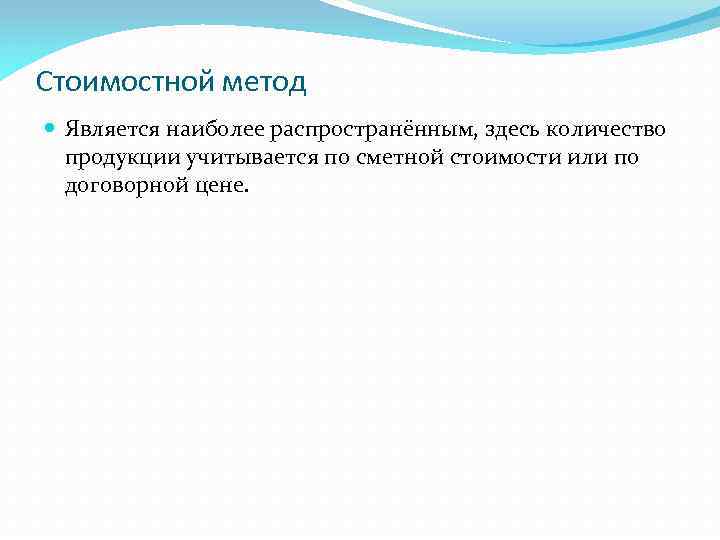 Стоимостной метод

Является наиболее распространённым, здесь количество продукции учитывается по сметной стоимости или по договорной цене.